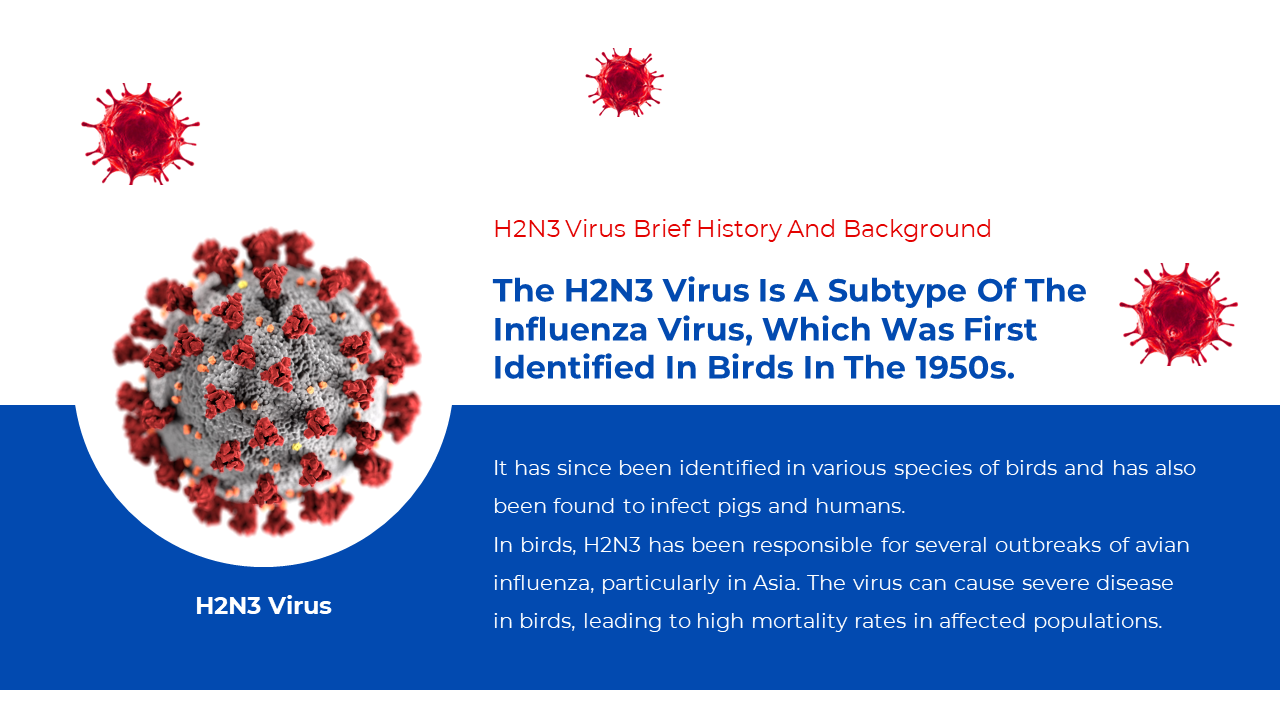 H2N3 Virus Brief History And Background

The H2N3 Virus Is A Subtype Of The Influenza Virus, Which Was First Identified In Birds In The 1950s.

It has since been identified in various species of birds and has also been found to infect pigs and humans.
In birds, H2N3 has been responsible for several outbreaks of avian influenza, particularly in Asia. The virus can cause severe disease in birds, leading to high mortality rates in affected populations.

H2N3 Virus